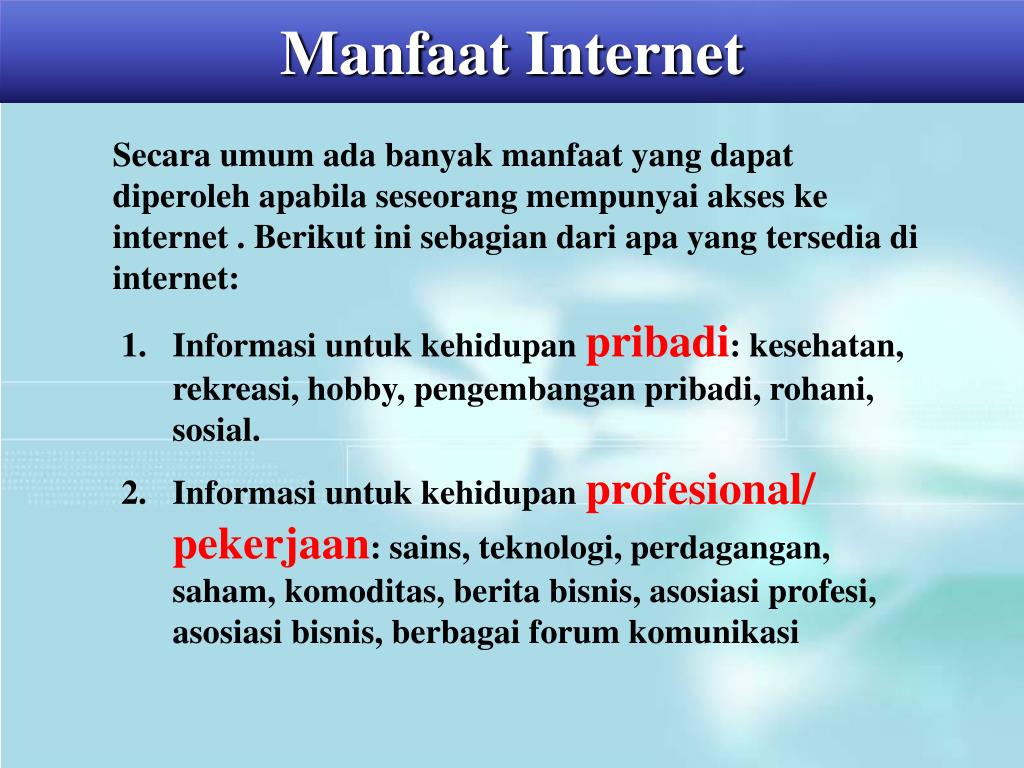 Manfaat Internet

Secara umum ada banyak manfaat yang dapat diperoleh apabila seseorang mempunyai akses ke internet . Berikut ini sebagian dari apa yang tersedia di internet:

1. Informasi untuk kehidupan pribadi: kesehatan, rekreasi, hobby, pengembangan pribadi, rohani, sosial.
2. Informasi untuk kehidupan profesional/ pekerjaan: sains, teknologi, perdagangan, saham, komoditas, berita bisnis, asosiasi profesi, asosiasi bisnis, berbagai forum komunikasi